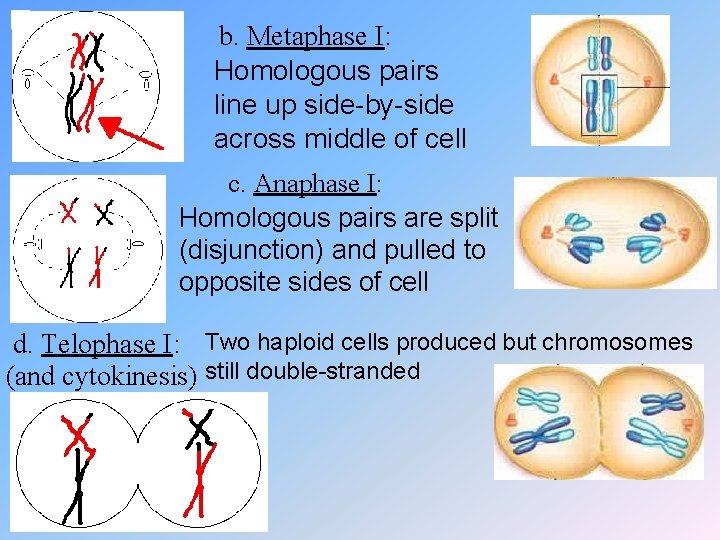 b. Metaphase I:
Homologous pairs line up side-by-side across middle of cell

c. Anaphase I:
Homologous pairs are split (disjunction) and pulled to opposite sides of cell

d. Telophase I:
(and cytokinesis)

Two haploid cells produced but chromosomes still double-stranded